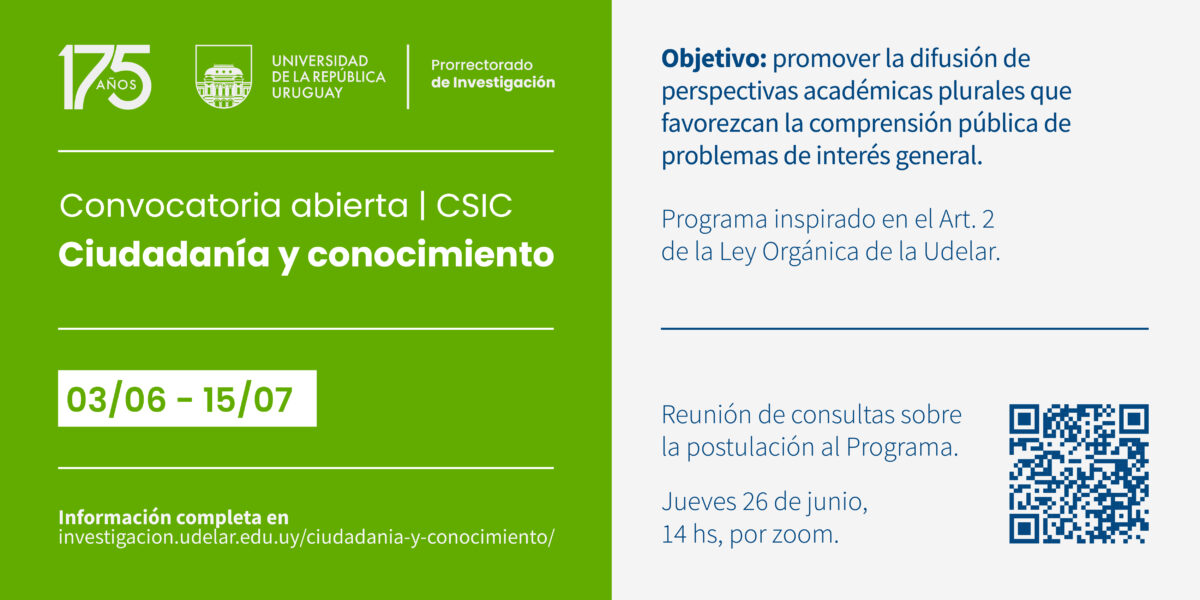 175 AÑOS

UNIVERSIDAD DE LA REPÚBLICA URUGUAY

Prorrectorado de Investigación

Convocatoria abierta | CSIC
Ciudadanía y conocimiento

03/06 - 15/07

Información completa en
investigacion.udelar.edu.uy/ciudadania-y-conocimiento/

Objetivo: promover la difusión de perspectivas académicas plurales que favorezcan la comprensión pública de problemas de interés general.

Programa inspirado en el Art. 2 de la Ley Orgánica de la Udelar.

Reunión de consultas sobre la postulación al Programa.

Jueves 26 de junio, 14 hs, por zoom.